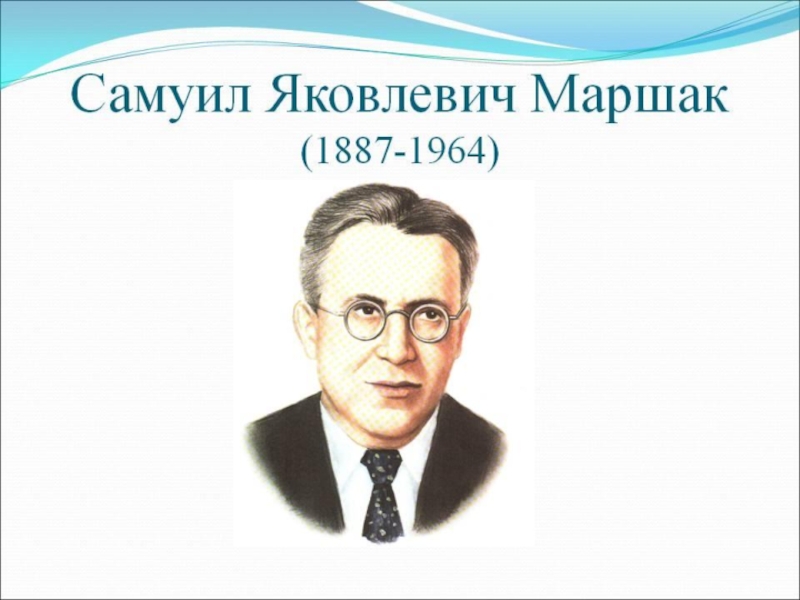 Самуил Яковлевич Маршак
(1887-1964)